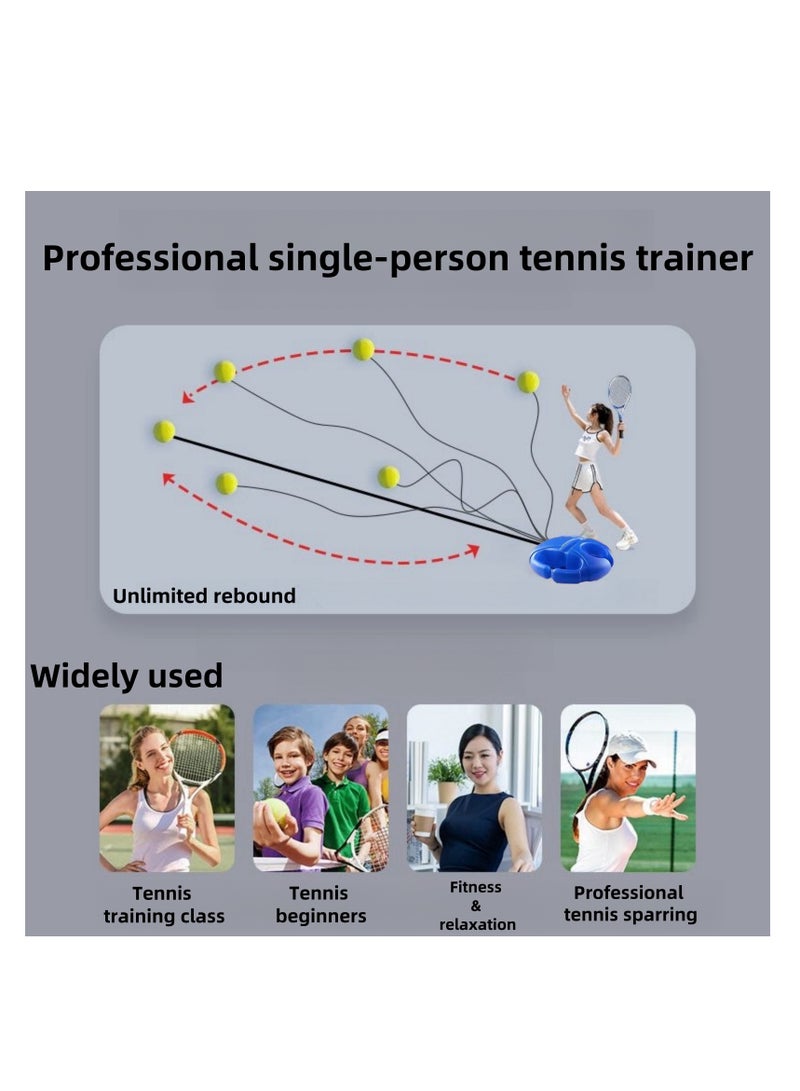 Professional single-person tennis trainer

Unlimited rebound

Widely used

Tennis training class

Tennis beginners

Fitness & relaxation

Professional tennis sparring